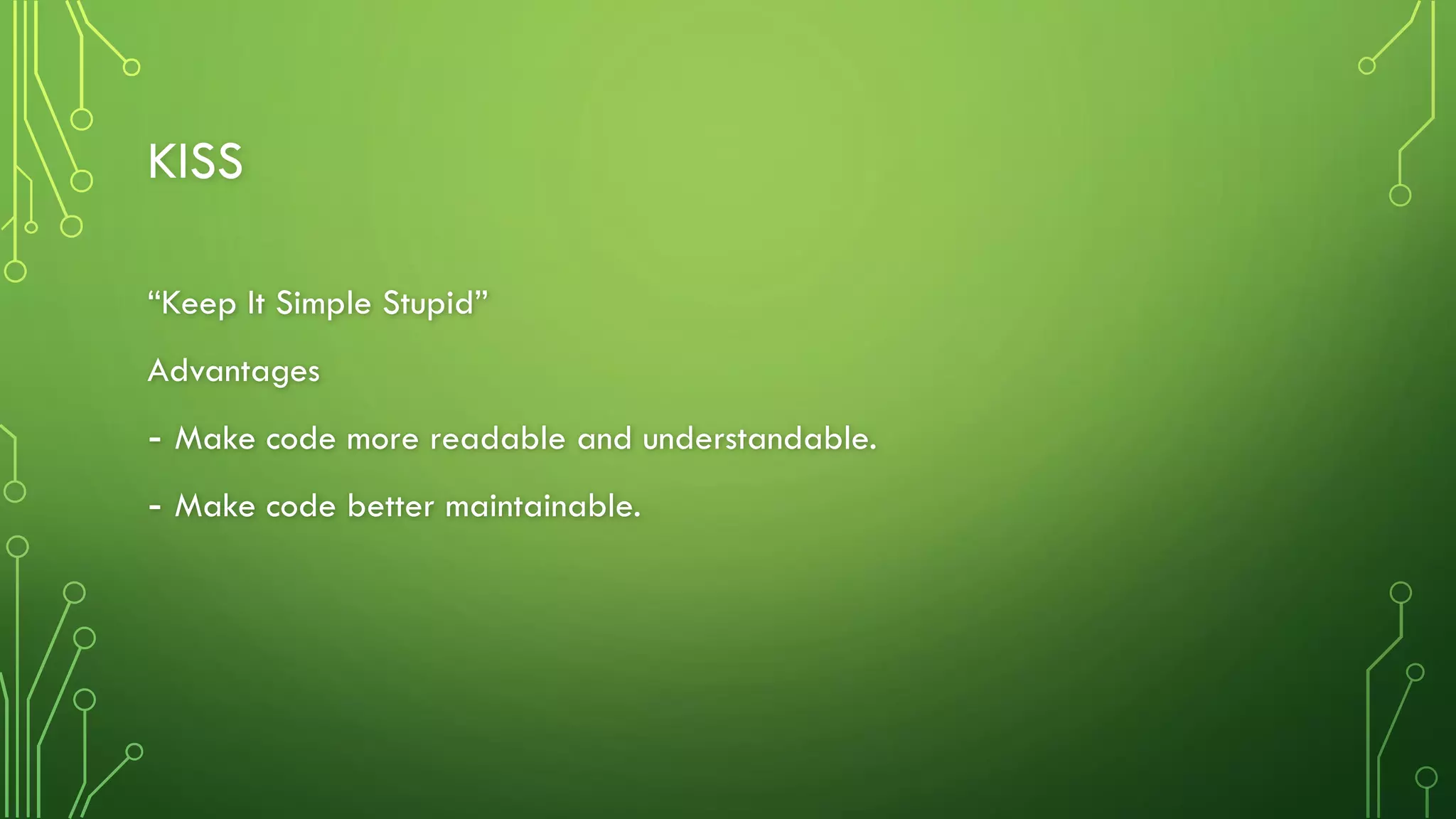 KISS

“Keep It Simple Stupid”

Advantages

- Make code more readable and understandable.

- Make code better maintainable.